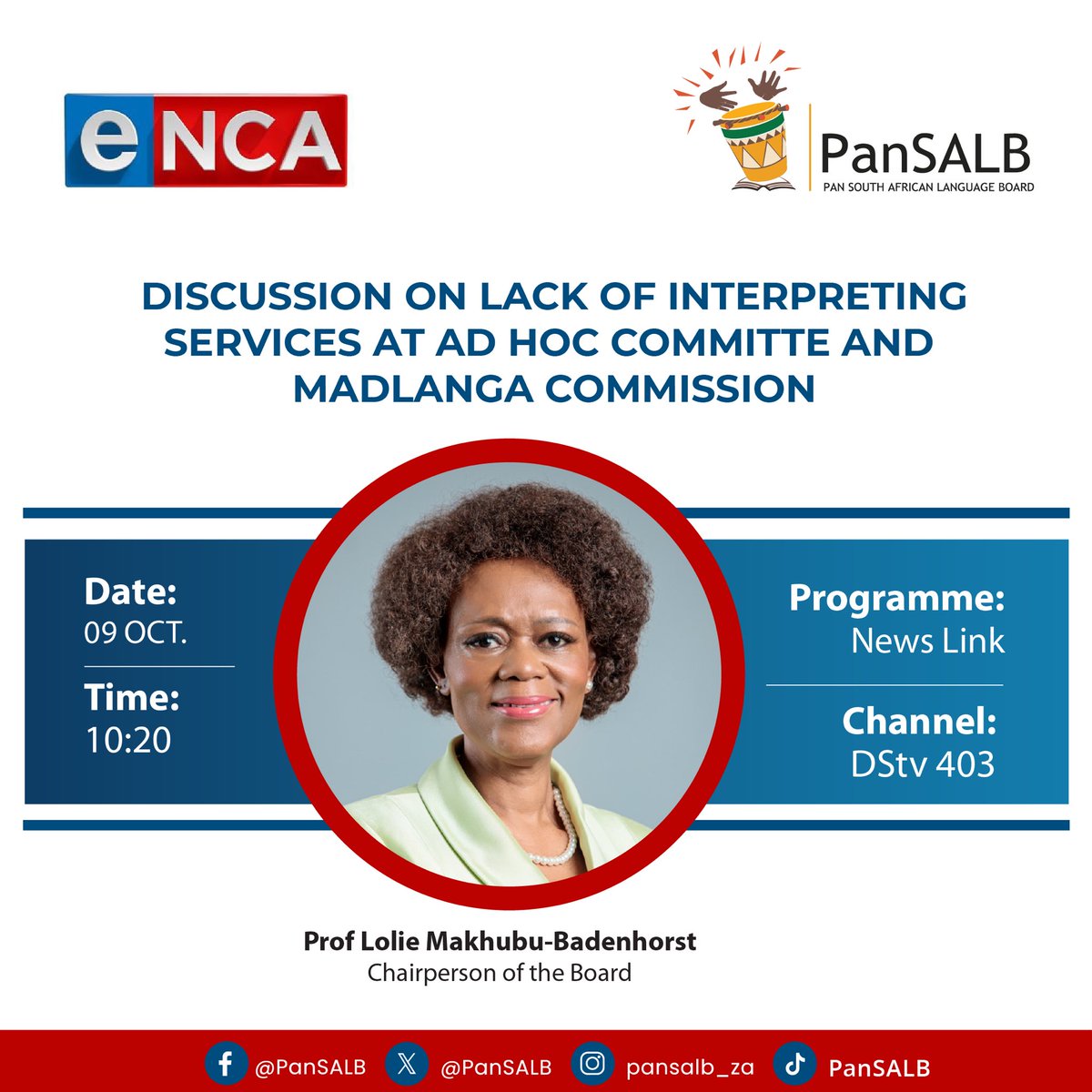 eNCA

PanSALB
PAN SOUTH AFRICAN LANGUAGE BOARD

DISCUSSION ON LACK OF INTERPRETING SERVICES AT AD HOC COMMITTE AND MADLANGA COMMISSION

Date:
09 OCT.

Time:
10:20

Programme:
News Link

Channel:
DStv 403

Prof Lolie Makhubu-Badenhorst
Chairperson of the Board

@PanSALB @PanSALB pansalb_za PanSALB